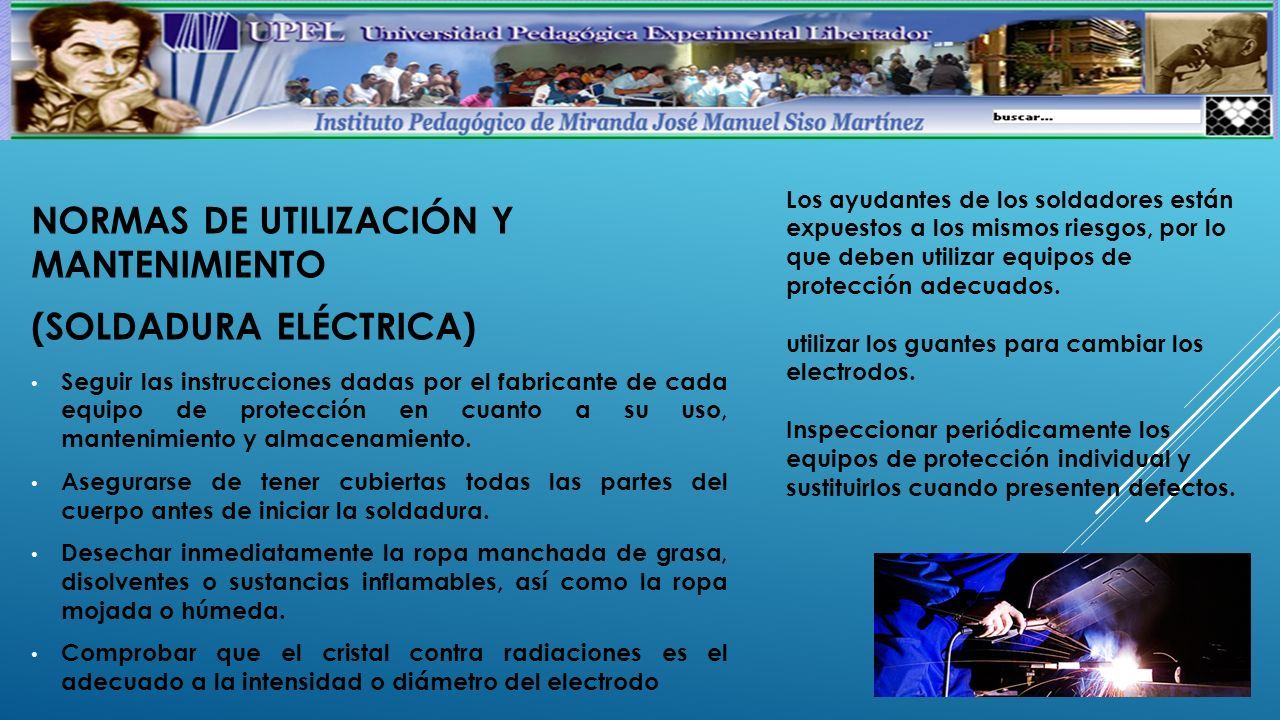 UPEL Universidad Pedagógica Experimental Libertador

Instituto Pedagógico de Miranda José Manuel Siso Martínez

buscar...

NORMAS DE UTILIZACIÓN Y MANTENIMIENTO

(SOLDADURA ELÉCTRICA)

• Seguir las instrucciones dadas por el fabricante de cada equipo de protección en cuanto a su uso, mantenimiento y almacenamiento.

• Asegurarse de tener cubiertas todas las partes del cuerpo antes de iniciar la soldadura.

• Desechar inmediatamente la ropa manchada de grasa, disolventes o sustancias inflamables, así como la ropa mojada o húmeda.

• Comprobar que el cristal contra radiaciones es el adecuado a la intensidad o diámetro del electrodo

Los ayudantes de los soldadores están expuestos a los mismos riesgos, por lo que deben utilizar equipos de protección adecuados.

utilizar los guantes para cambiar los electrodos.

Inspeccionar periódicamente los equipos de protección individual y sustituirlos cuando presenten defectos.